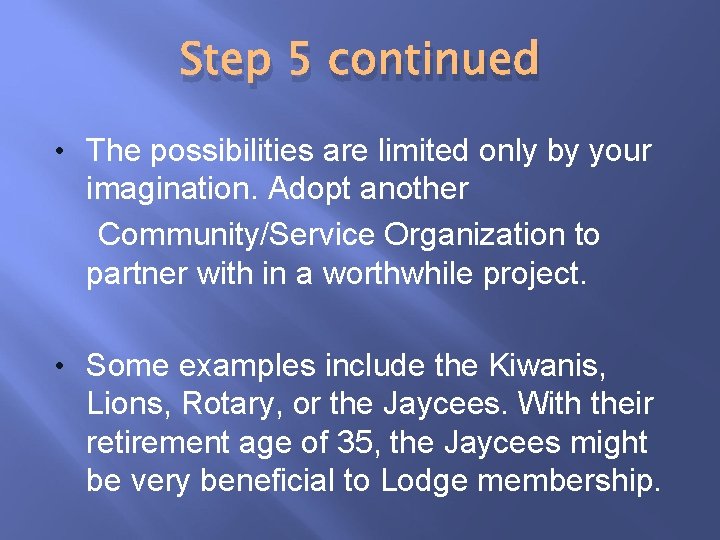 Step 5 continued

• The possibilities are limited only by your imagination. Adopt another Community/Service Organization to partner with in a worthwhile project.

• Some examples include the Kiwanis, Lions, Rotary, or the Jaycees. With their retirement age of 35, the Jaycees might be very beneficial to Lodge membership.